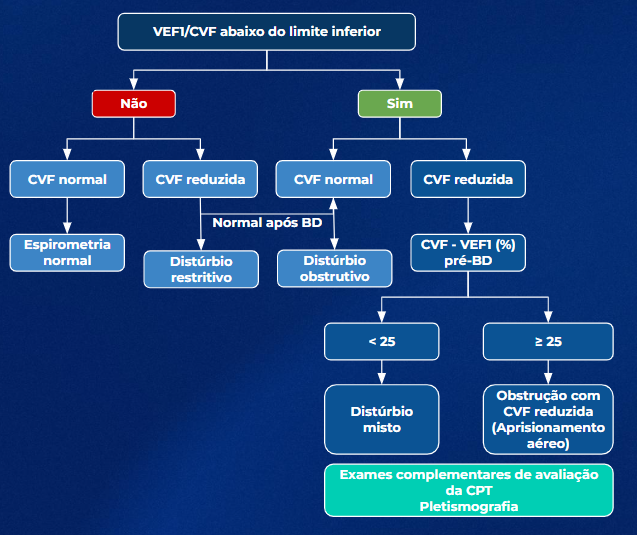 VEF1/CVF abaixo do limite inferior

Não

Sim

CVF normal

CVF reduzida

CVF normal

CVF reduzida

Normal após BD

Espirometria normal

Distúrbio restritivo

Distúrbio obstrutivo

CVF - VEF1 (%) pré-BD

< 25

≥ 25

Distúrbio misto

Obstrução com CVF reduzida (Aprisionamento aéreo)

Exames complementares de avaliação da CPT
Pletismografia